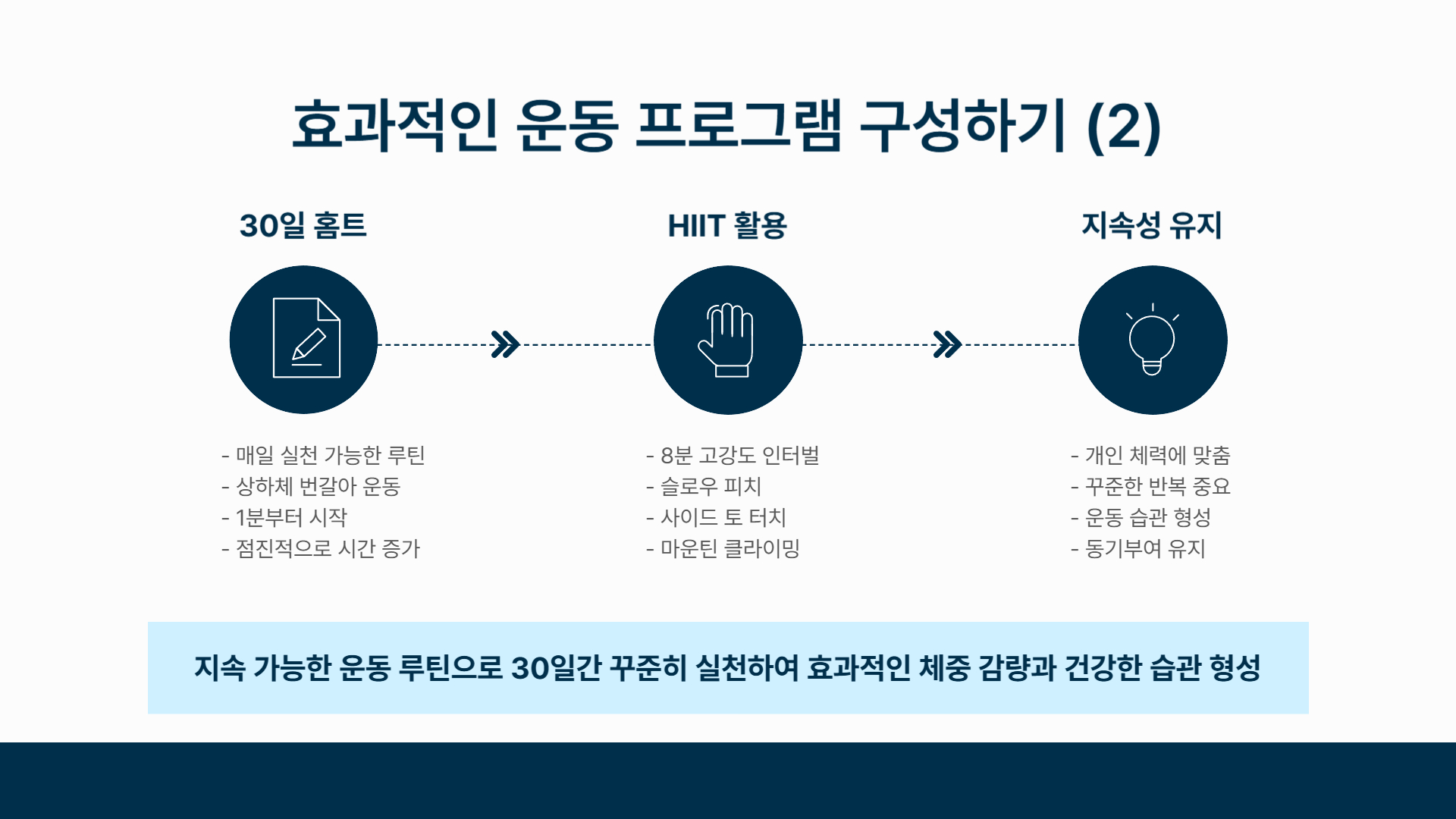 효과적인 운동 프로그램 구성하기 (2)

30일 홈트

- 매일 실천 가능한 루틴
- 상하체 번갈아 운동
- 1분부터 시작
- 점진적으로 시간 증가

HIIT 활용

- 8분 고강도 인터벌
- 슬로우 피치
- 사이드 토 터치
- 마운틴 클라이밍

지속성 유지

- 개인 체력에 맞춤
- 꾸준한 반복 중요
- 운동 습관 형성
- 동기부여 유지

지속 가능한 운동 루틴으로 30일간 꾸준히 실천하여 효과적인 체중 감량과 건강한 습관 형성